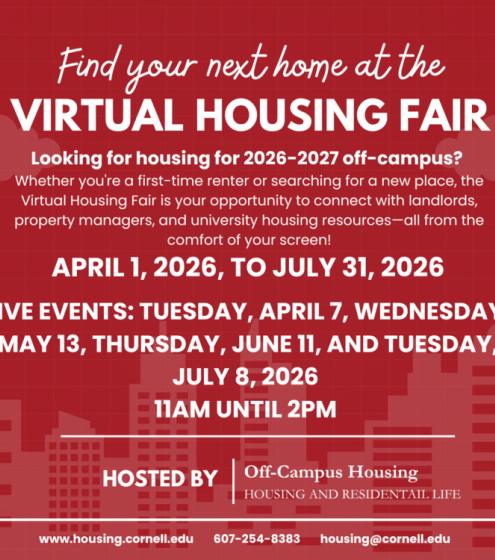 Find your next home at the

VIRTUAL HOUSING FAIR

Looking for housing for 2026-2027 off-campus?

Whether you're a first-time renter or searching for a new place, the Virtual Housing Fair is your opportunity to connect with landlords, property managers, and university housing resources—all from the comfort of your screen!

APRIL 1, 2026, TO JULY 31, 2026

IVE EVENTS: TUESDAY, APRIL 7, WEDNESDAY MAY 13, THURSDAY, JUNE 11, AND TUESDAY, JULY 8, 2026

11AM UNTIL 2PM

HOSTED BY

Off-Campus Housing
HOUSING AND RESIDENTAIL LIFE

www.housing.cornell.edu 607-254-8383 housing@cornell.edu